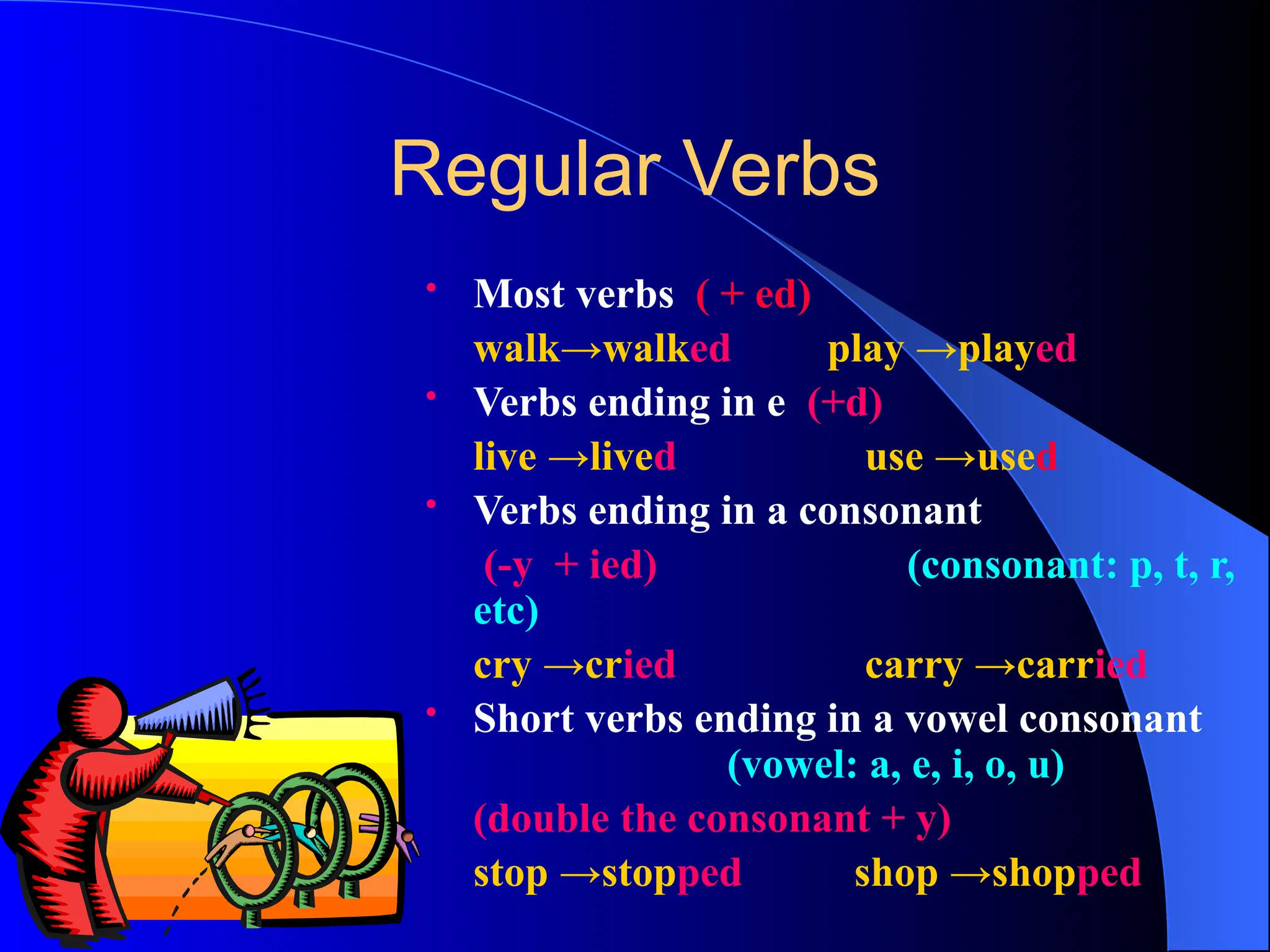 Regular Verbs

• Most verbs ( + ed)
walk→walked play →played

• Verbs ending in e (+d)
live →lived use →used

• Verbs ending in a consonant
(-y + ied) (consonant: p, t, r, etc)
cry →cried carry →carried

• Short verbs ending in a vowel consonant (vowel: a, e, i, o, u)
(double the consonant + y)
stop →stopped shop →shopped